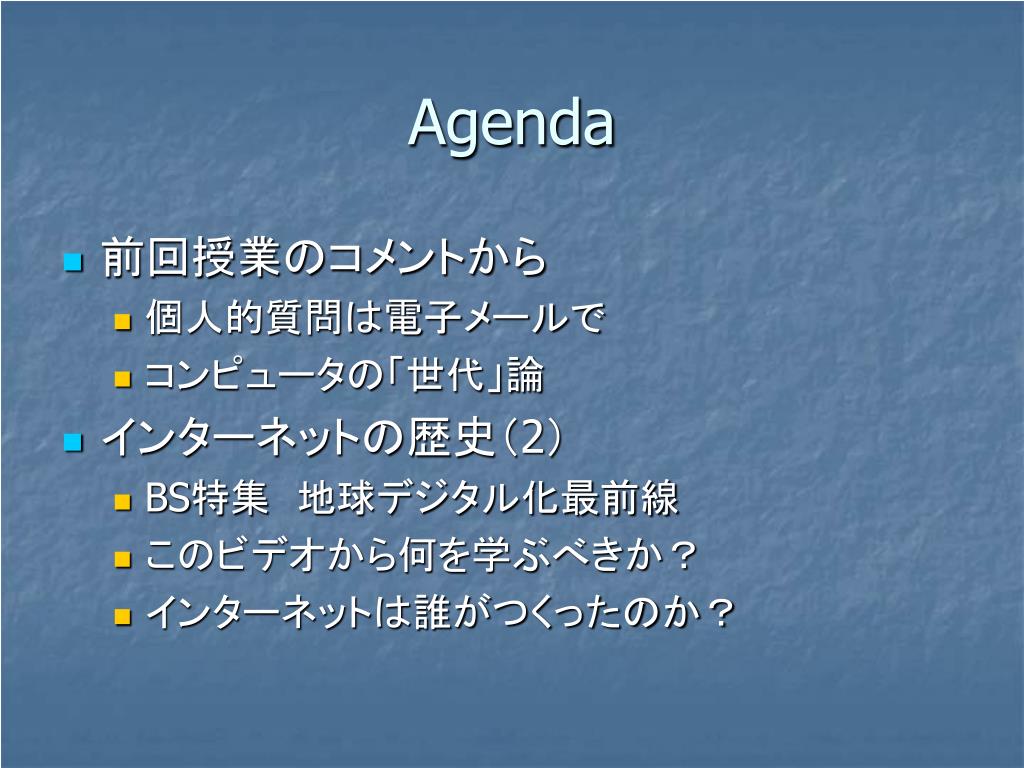 Agenda

前回授業のコメントから
個人的質問は電子メールで
コンピュータの「世代」論
インターネットの歴史（2）
BS特集　地球デジタル化最前線
このビデオから何を学ぶべきか？
インターネットは誰がつくったのか？